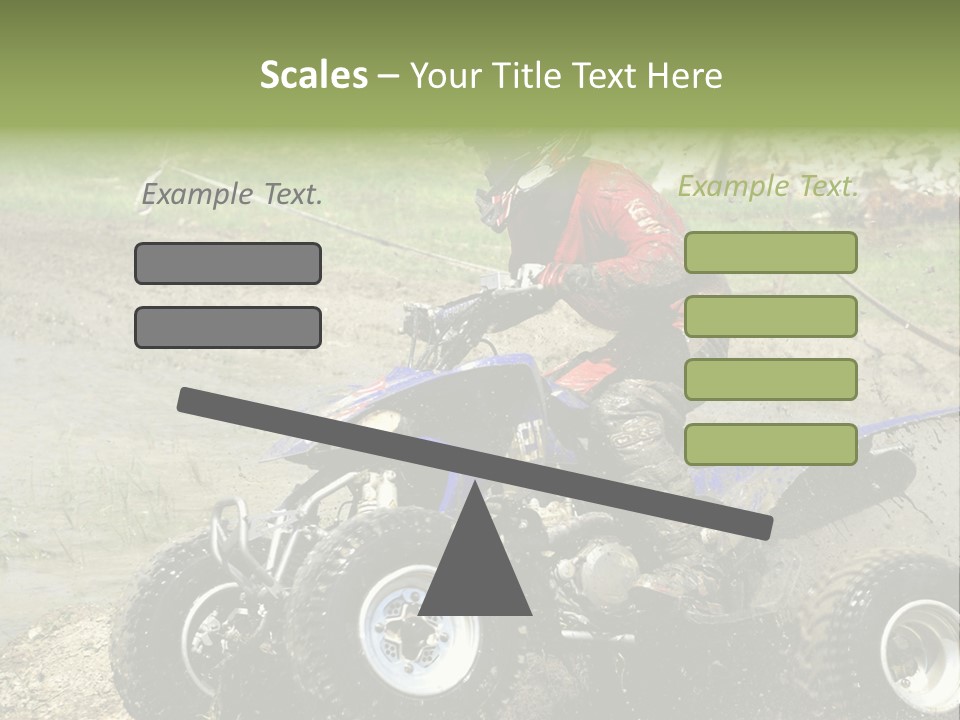 Scales – Your Title Text Here

Example Text.

Example Text.